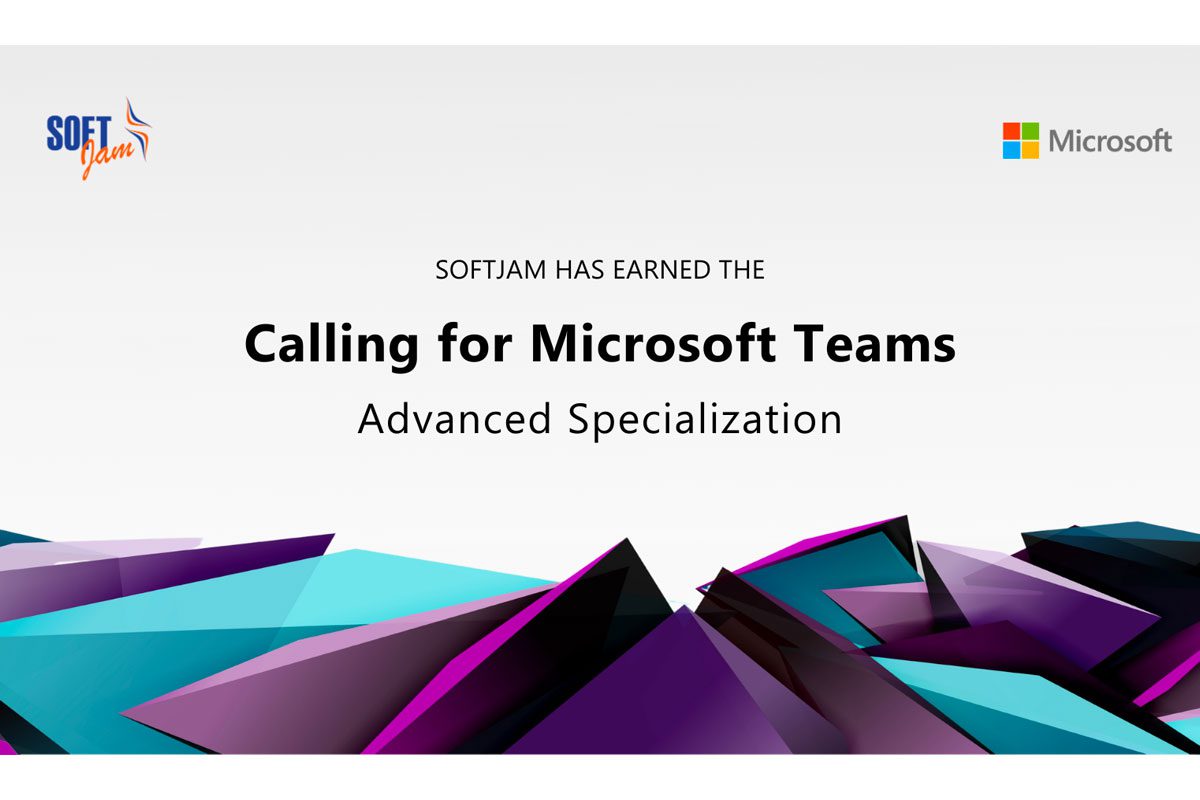 SOFT Jam

Microsoft

SOFTJAM HAS EARNED THE

Calling for Microsoft Teams

Advanced Specialization